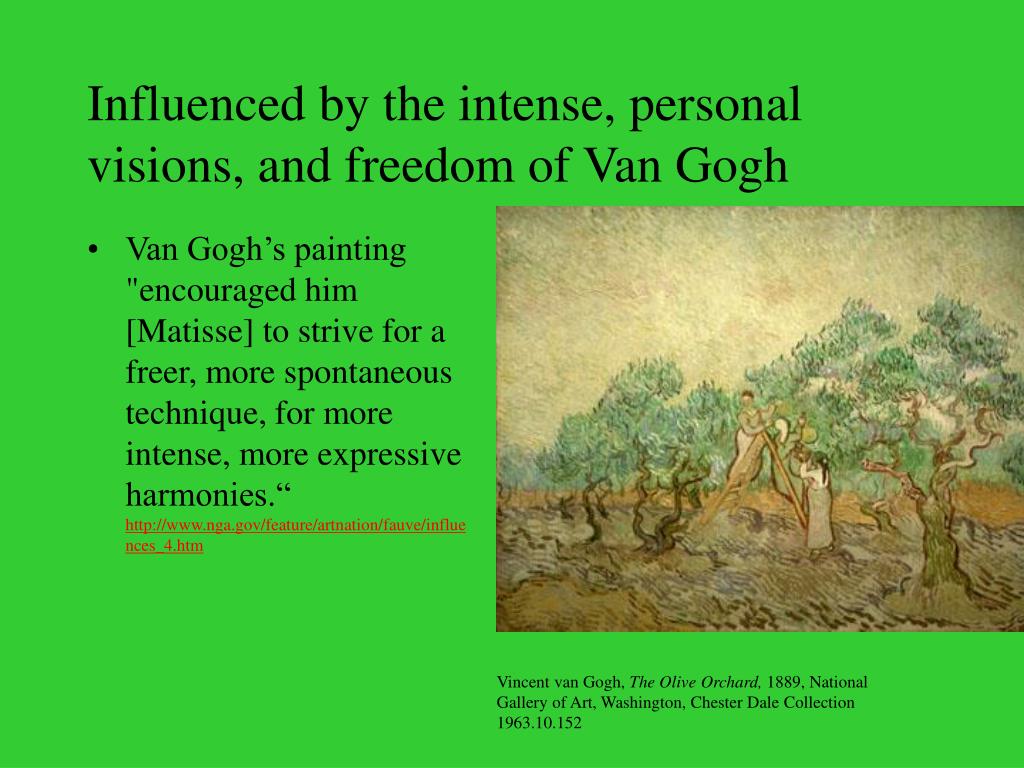 Influenced by the intense, personal visions, and freedom of Van Gogh

• Van Gogh’s painting "encouraged him [Matisse] to strive for a freer, more spontaneous technique, for more intense, more expressive harmonies.“ http://www.nga.gov/feature/artnation/fauve/influences_4.htm

Vincent van Gogh, The Olive Orchard, 1889, National Gallery of Art, Washington, Chester Dale Collection 1963.10.152